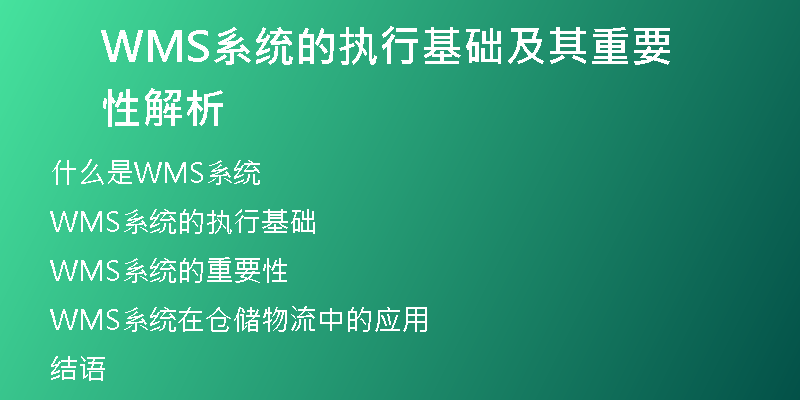 WMS系统的执行基础及其重要性解析

什么是WMS系统

WMS系统的执行基础

WMS系统的重要性

WMS系统在仓储物流中的应用

结语